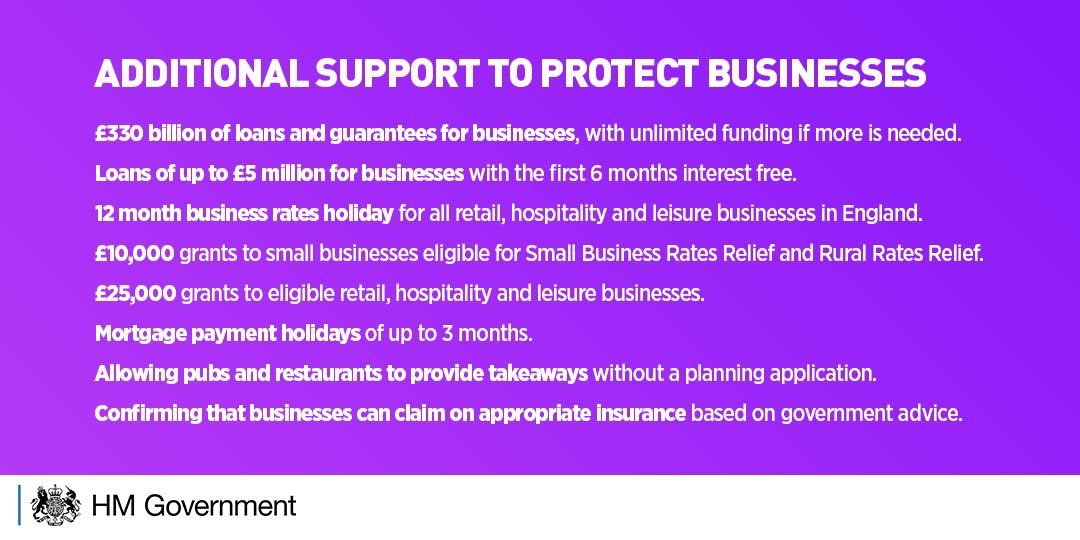 ADDITIONAL SUPPORT TO PROTECT BUSINESSES

£330 billion of loans and guarantees for businesses, with unlimited funding if more is needed.

Loans of up to £5 million for businesses with the first 6 months interest free.

12 month business rates holiday for all retail, hospitality and leisure businesses in England.

£10,000 grants to small businesses eligible for Small Business Rates Relief and Rural Rates Relief.

£25,000 grants to eligible retail, hospitality and leisure businesses.

Mortgage payment holidays of up to 3 months.

Allowing pubs and restaurants to provide takeaways without a planning application.

Confirming that businesses can claim on appropriate insurance based on government advice.

HM Government